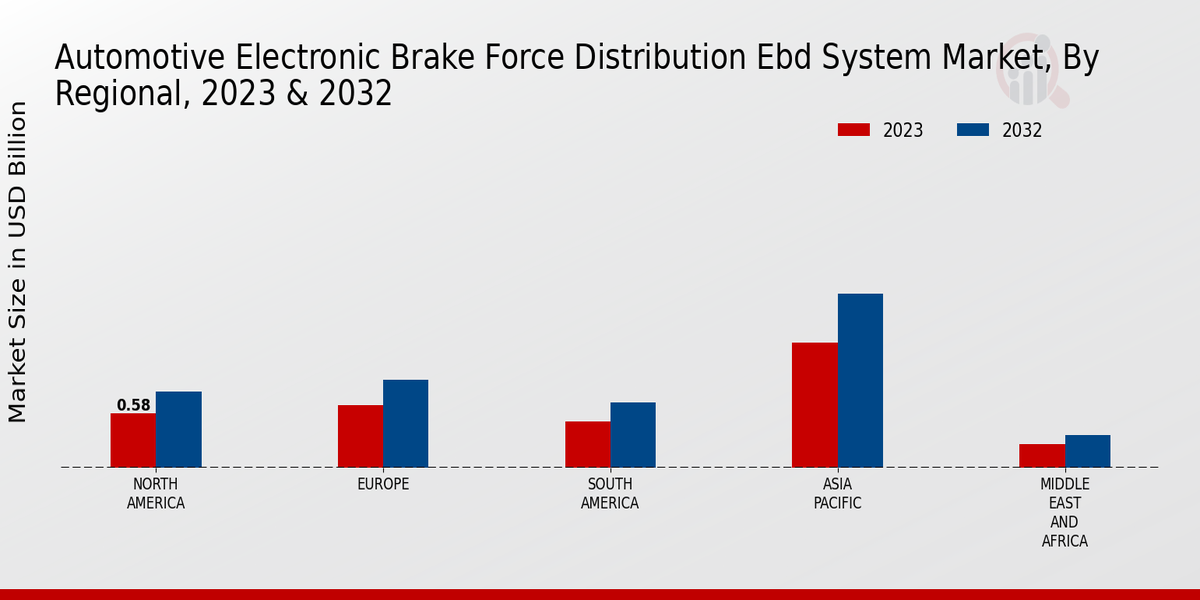 Automotive Electronic Brake Force Distribution Ebd System Market, By Regional, 2023 & 2032

2023
2032

Market Size in USD Billion

0.58

NORTH AMERICA
EUROPE
SOUTH AMERICA
ASIA PACIFIC
MIDDLE EAST AND AFRICA